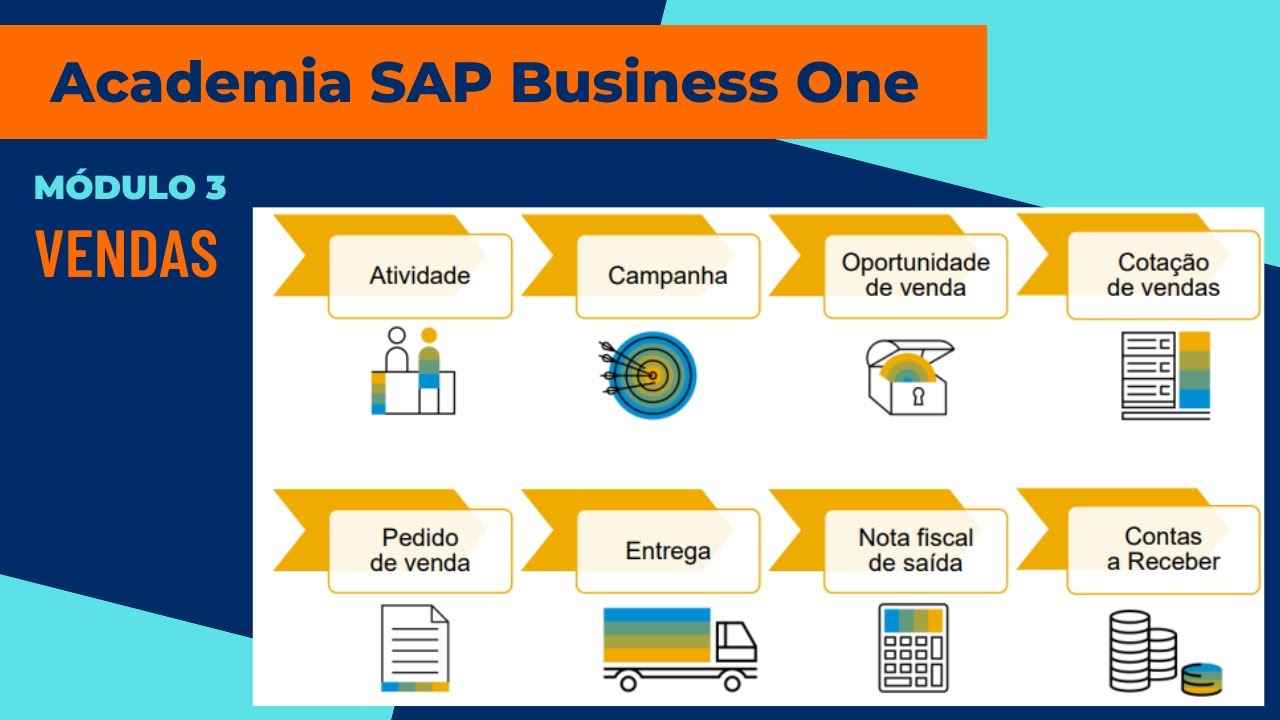 Academia SAP Business One

MÓDULO 3
VENDAS

Atividade

Campanha

Oportunidade de venda

Cotação de vendas

Pedido de venda

Entrega

Nota fiscal de saída

Contas a Receber